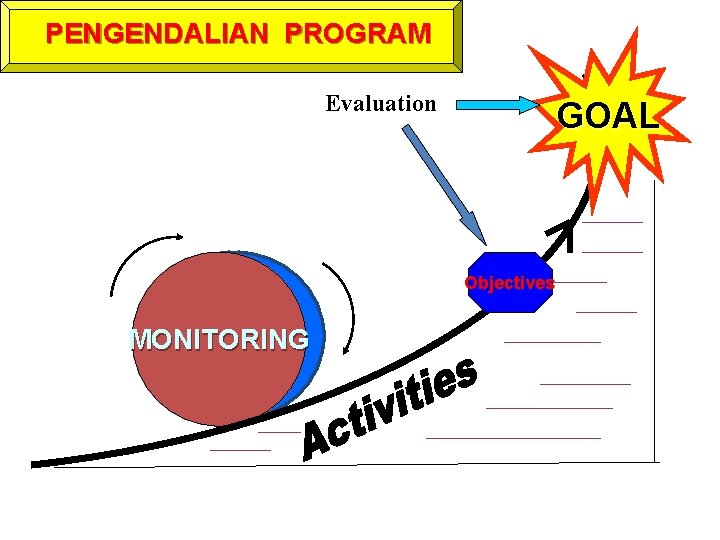 PENGENDALIAN PROGRAM

Evaluation

GOAL

Objectives

MONITORING

Activities